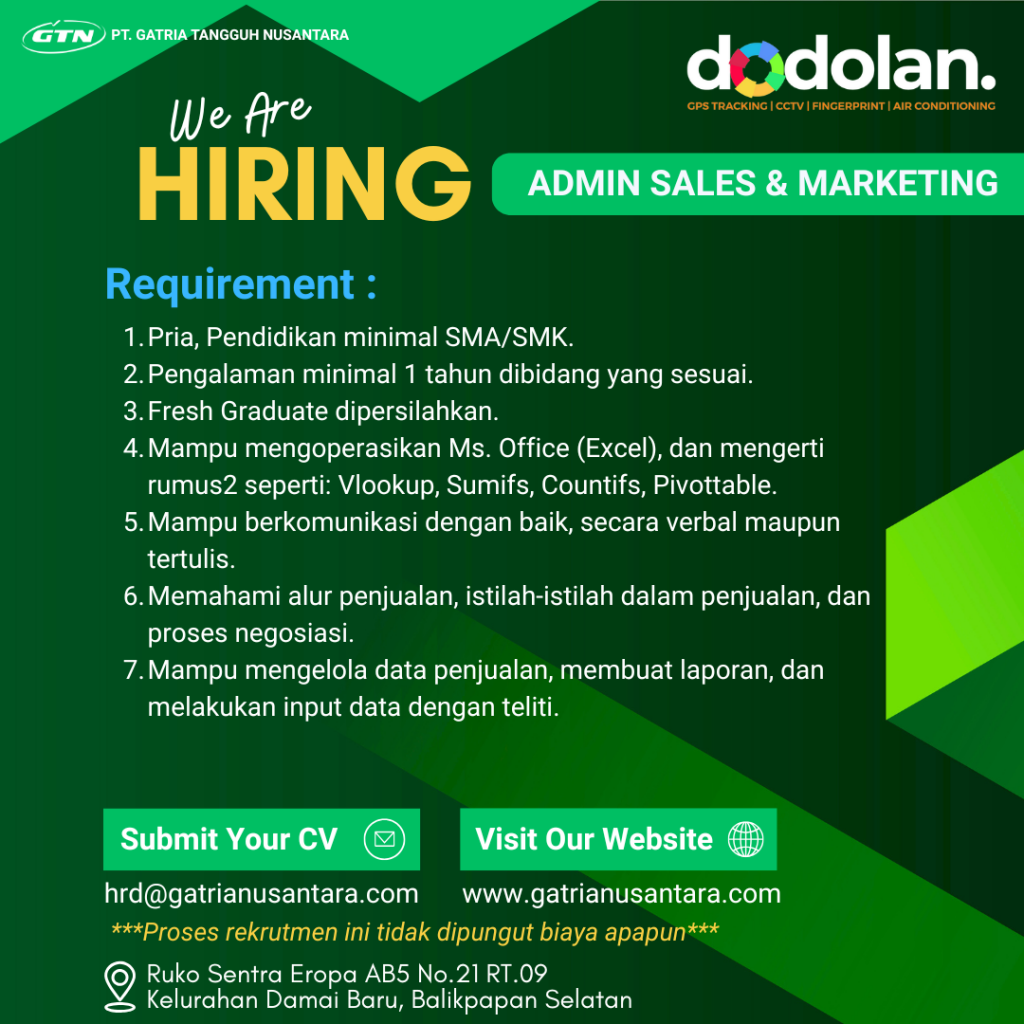 GTN PT. GATRIA TANGGUH NUSANTARA

dodolan.
GPS TRACKING | CCTV | FINGERPRINT | AIR CONDITIONING

We Are
HIRING

ADMIN SALES & MARKETING

Requirement :

1. Pria, Pendidikan minimal SMA/SMK.
2. Pengalaman minimal 1 tahun dibidang yang sesuai.
3. Fresh Graduate dipersilahkan.
4. Mampu mengoperasikan Ms. Office (Excel), dan mengerti rumus2 seperti: Vlookup, Sumifs, Countifs, Pivottable.
5. Mampu berkomunikasi dengan baik, secara verbal maupun tertulis.
6. Memahami alur penjualan, istilah-istilah dalam penjualan, dan proses negosiasi.
7. Mampu mengelola data penjualan, membuat laporan, dan melakukan input data dengan teliti.

Submit Your CV
hrd@gatrianusantara.com

Visit Our Website
www.gatrianusantara.com

***Proses rekrutmen ini tidak dipungut biaya apapun***

Ruko Sentra Eropa AB5 No.21 RT.09
Kelurahan Damai Baru, Balikpapan Selatan